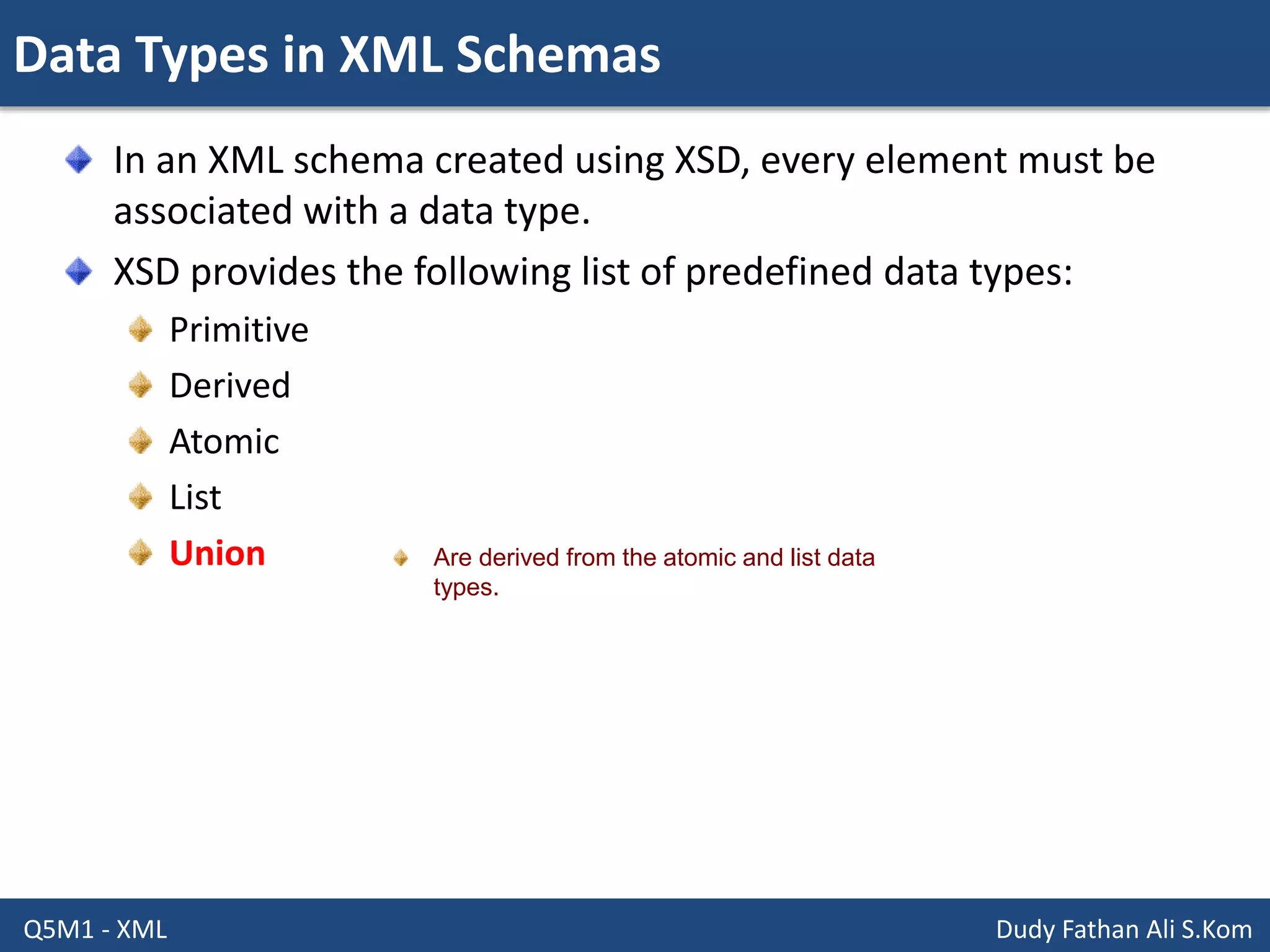 Data Types in XML Schemas

In an XML schema created using XSD, every element must be associated with a data type.

XSD provides the following list of predefined data types:

Primitive

Derived

Atomic

List

Union

Are derived from the atomic and list data types.

Q5M1 - XML

Dudy Fathan Ali S.Kom